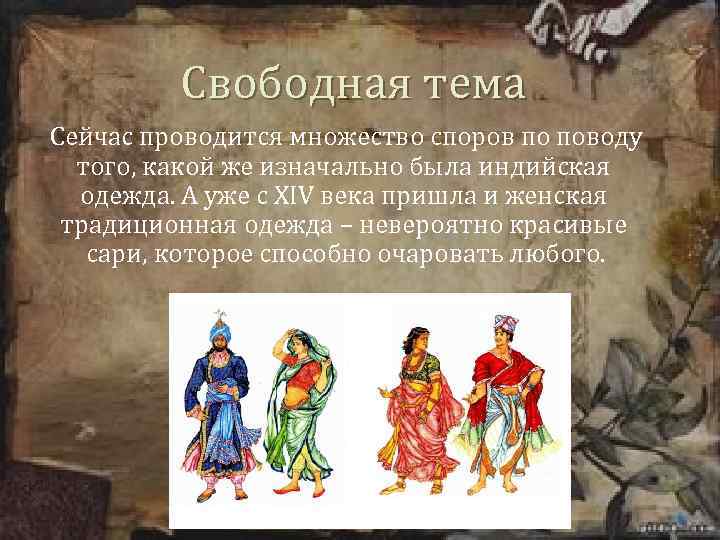 Свободная тема

Сейчас проводится множество споров по поводу того, какой же изначально была индийская одежда. А уже с XIV века пришла и женская традиционная одежда – невероятно красивые сари, которое способно очаровать любого.